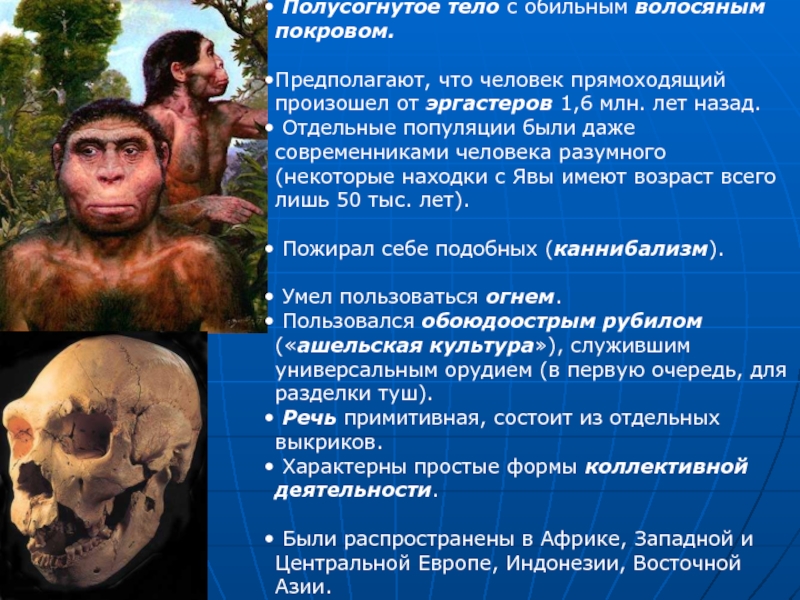 • Полусогнутое тело с обильным волосяным покровом.

•Предполагают, что человек прямоходящий произошел от эргастеров 1,6 млн. лет назад.
• Отдельные популяции были даже современниками человека разумного (некоторые находки с Явы имеют возраст всего лишь 50 тыс. лет).

• Пожирал себе подобных (каннибализм).

• Умел пользоваться огнем.
• Пользовался обоюдоострым рубилом («ашельская культура»), служившим универсальным орудием (в первую очередь, для разделки туш).
• Речь примитивная, состоит из отдельных выкриков.
• Характерны простые формы коллективной деятельности.

• Были распространены в Африке, Западной и Центральной Европе, Индонезии, Восточной Азии.